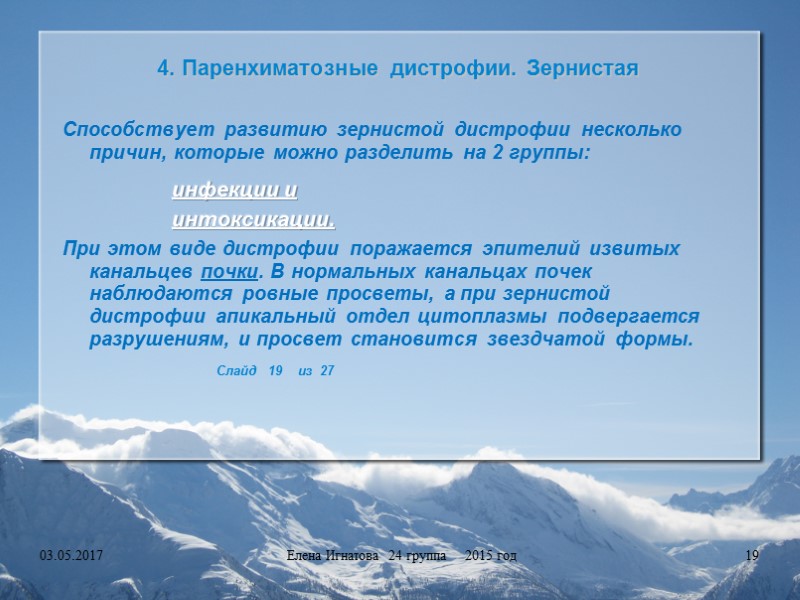 4. Паренхиматозные дистрофии. Зернистая

Способствует развитию зернистой дистрофии несколько причин, которые можно разделить на 2 группы:

инфекции и

интоксикации.

При этом виде дистрофии поражается эпителий извитых канальцев почки. В нормальных канальцах почек наблюдаются ровные просветы, а при зернистой дистрофии апикальный отдел цитоплазмы подвергается разрушениям, и просвет становится звездчатой формы.

Слайд 19 из 27

03.05.2017

Елена Игнатова 24 группа 2015 год

19